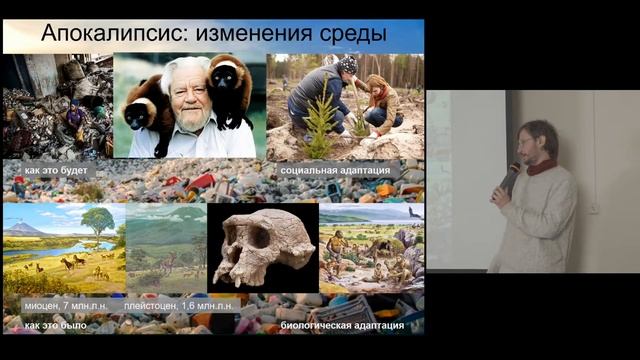 Апокалипсис: изменения среды

как это будет

социальная адаптация

миоцен, 7 млн.л.н.

плейстоцен, 1,6 млн.л.н.

как это было

биологическая адаптация